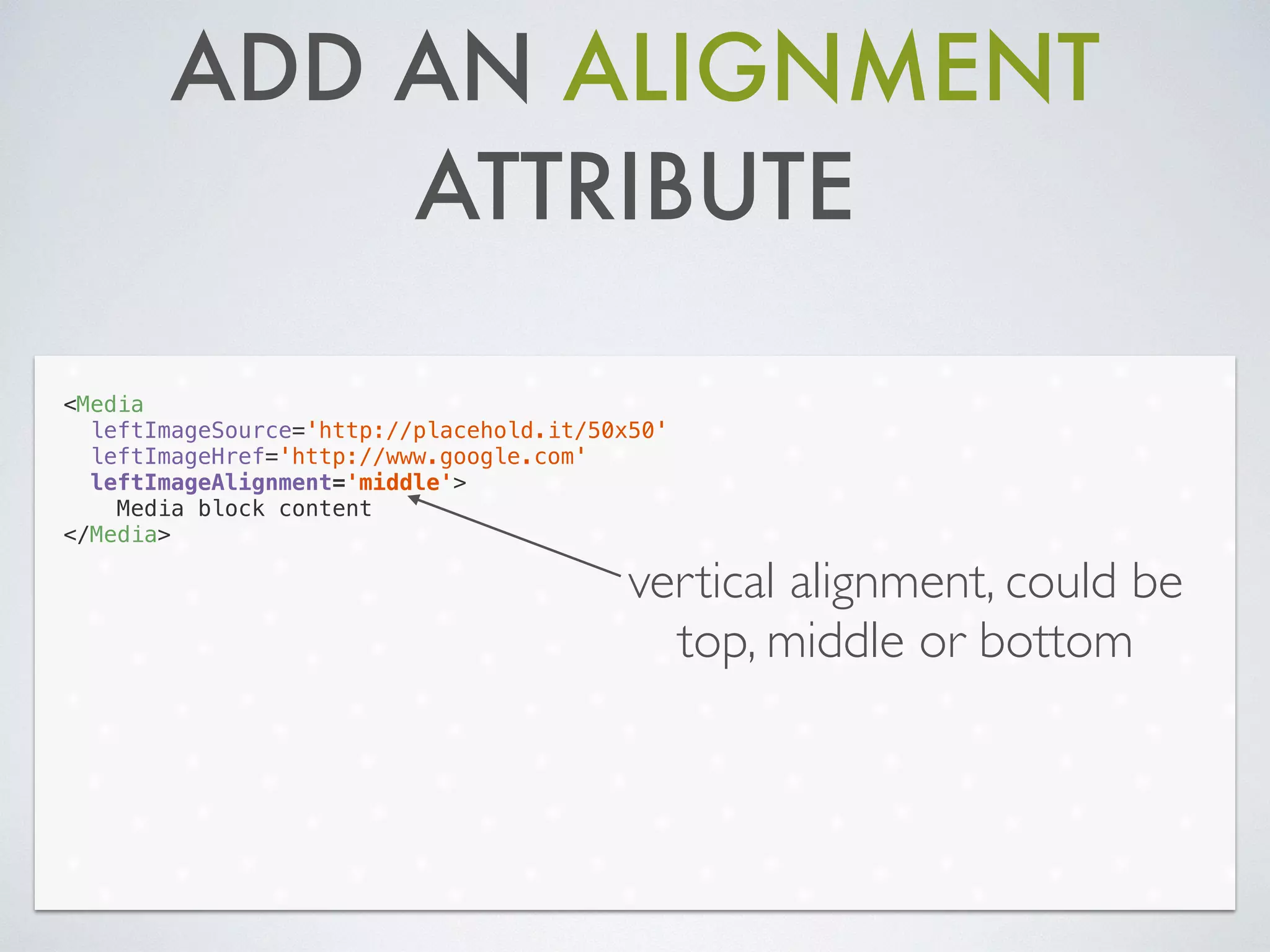 ADD AN ALIGNMENT ATTRIBUTE

<Media
  leftImageSource='http://placehold.it/50x50'
  leftImageHref='http://www.google.com'
  leftImageAlignment='middle'>
    Media block content
</Media>

vertical alignment, could be top, middle or bottom